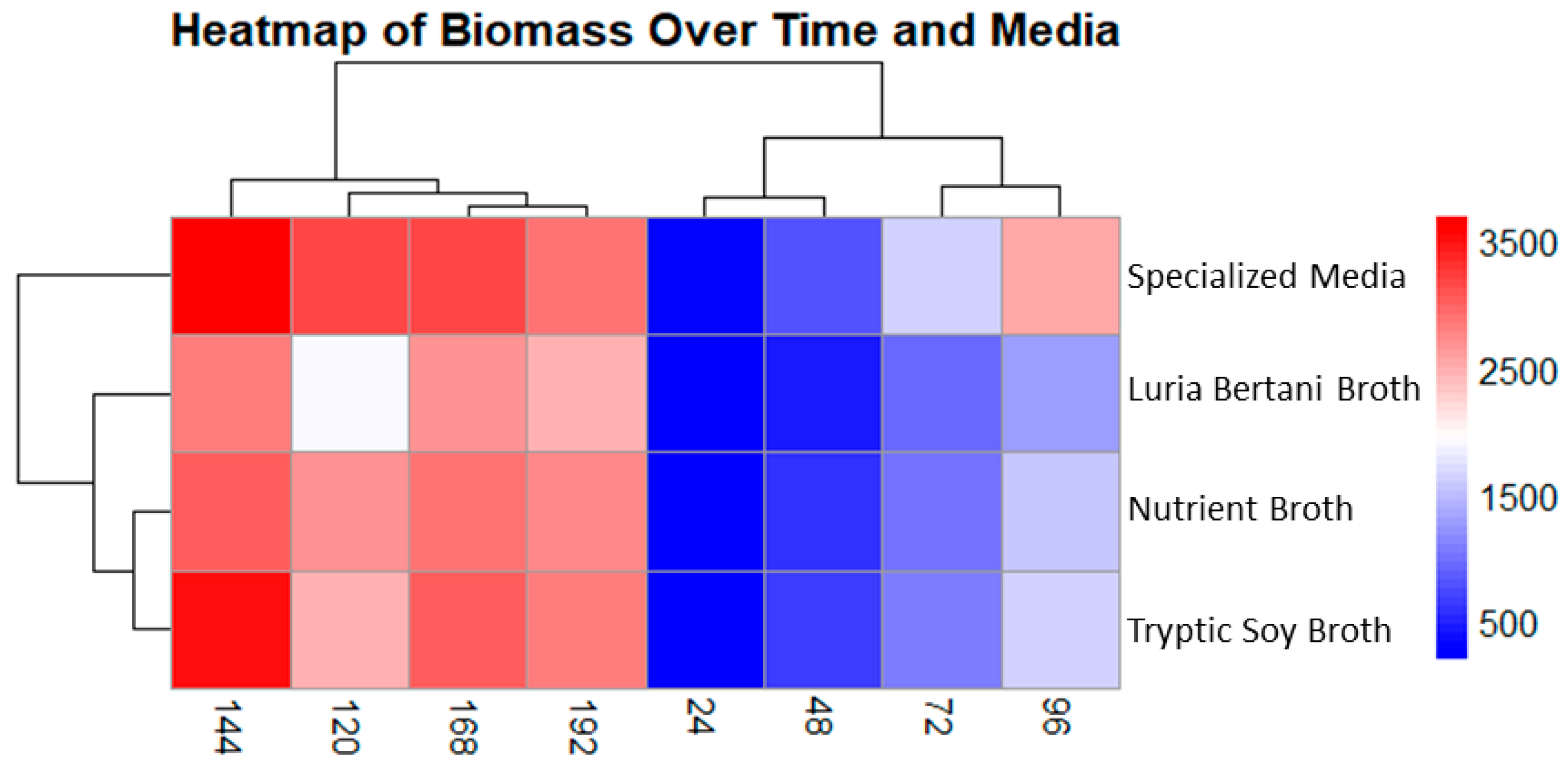 Heatmap of Biomass Over Time and Media

Specialized Media
Luria Bertani Broth
Nutrient Broth
Tryptic Soy Broth

144
120
168
192
24
48
72
96

3500
2500
1500
500